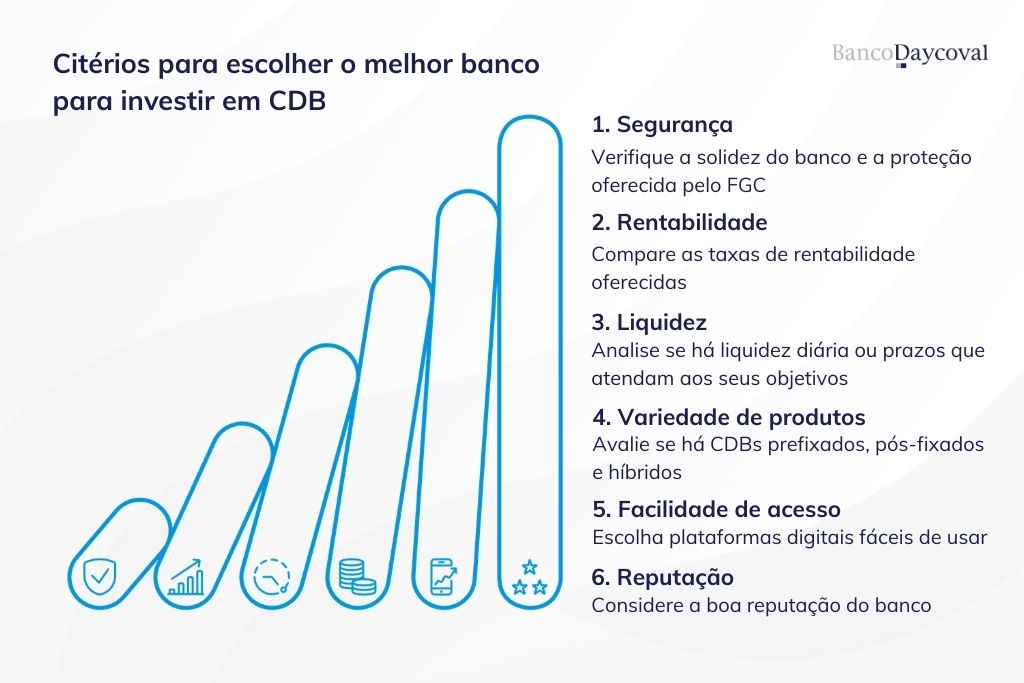 Citérios para escolher o melhor banco para investir em CDB

BancoDaycoval

1. Segurança
Verifique a solidez do banco e a proteção oferecida pelo FGC

2. Rentabilidade
Compare as taxas de rentabilidade oferecidas

3. Liquidez
Analise se há liquidez diária ou prazos que atendam aos seus objetivos

4. Variedade de produtos
Avalie se há CDBs prefixados, pós-fixados e híbridos

5. Facilidade de acesso
Escolha plataformas digitais fáceis de usar

6. Reputação
Considere a boa reputação do banco